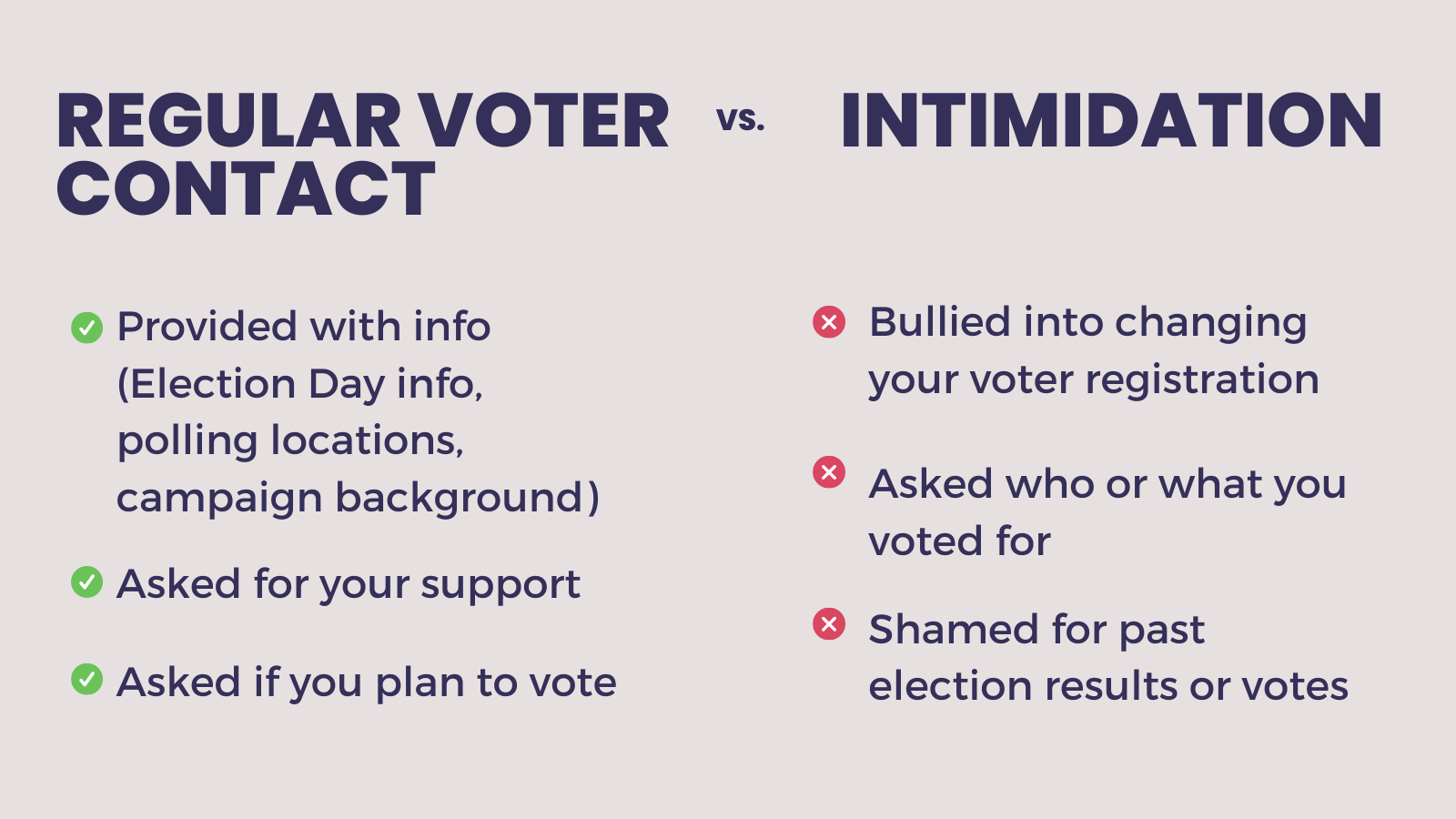 REGULAR VOTER CONTACT

vs.

INTIMIDATION

Provided with info (Election Day info, polling locations, campaign background)

Asked for your support

Asked if you plan to vote

Bullied into changing your voter registration

Asked who or what you voted for

Shamed for past election results or votes